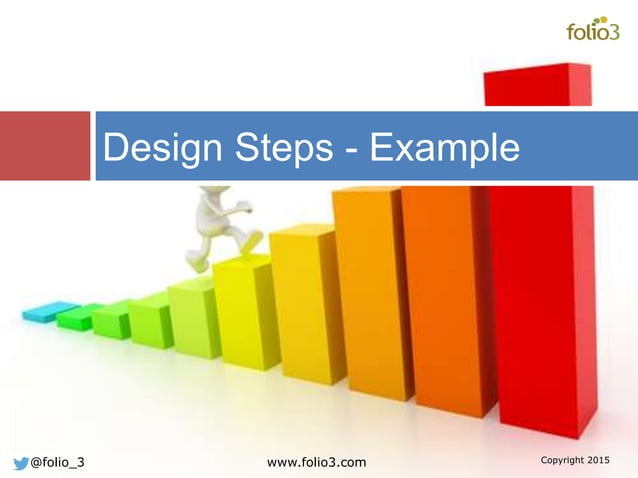 folio3

Design Steps - Example

@folio_3

www.folio3.com

Copyright 2015